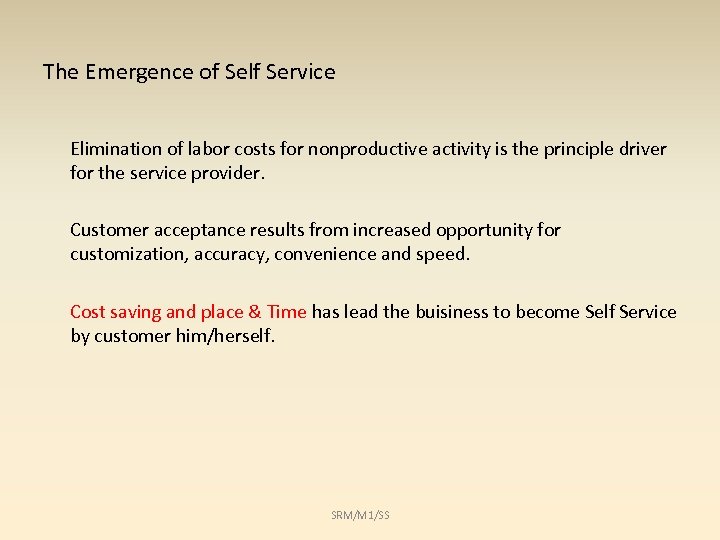 The Emergence of Self Service

Elimination of labor costs for nonproductive activity is the principle driver for the service provider.

Customer acceptance results from increased opportunity for customization, accuracy, convenience and speed.

Cost saving and place & Time has lead the buisiness to become Self Service by customer him/herself.

SRM/M1/SS